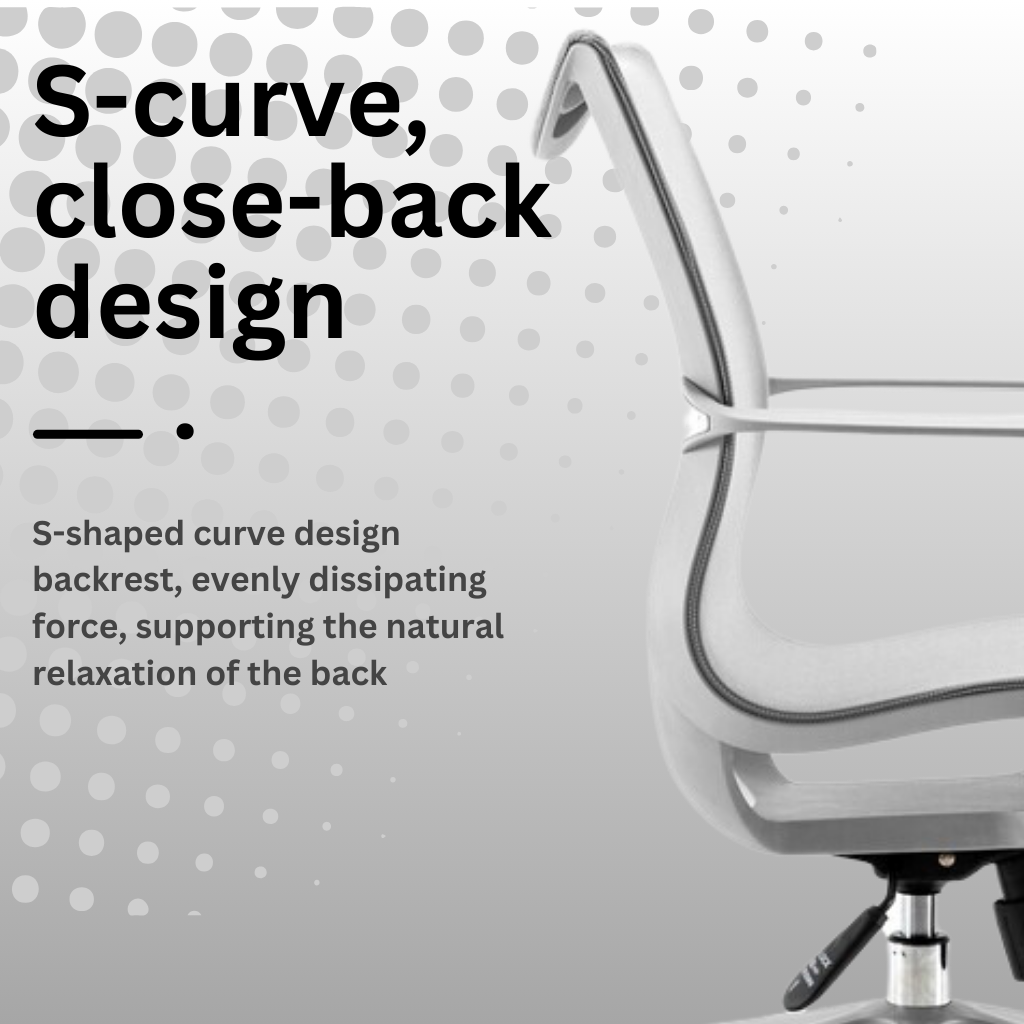 S-curve, close-back design

S-shaped curve design backrest, evenly dissipating force, supporting the natural relaxation of the back